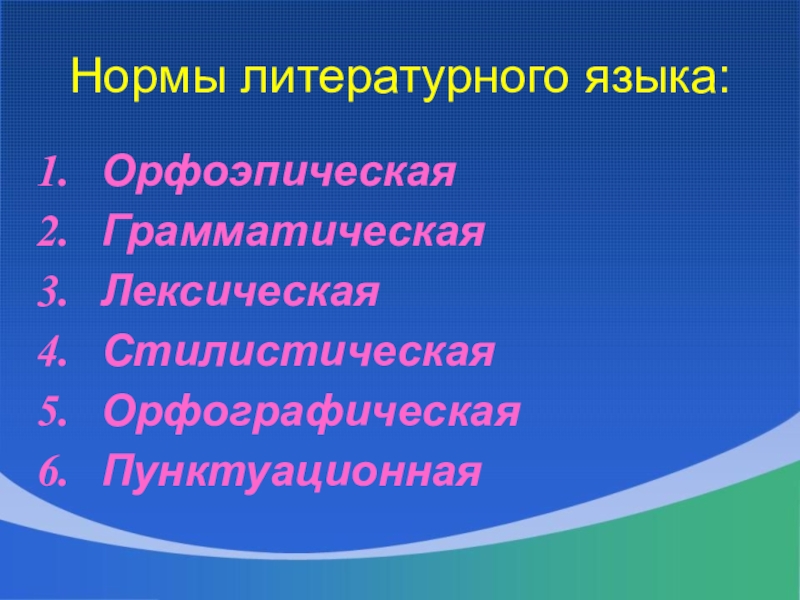 Нормы литературного языка:

1. Орфоэпическая
2. Грамматическая
3. Лексическая
4. Стилистическая
5. Орфографическая
6. Пунктуационная